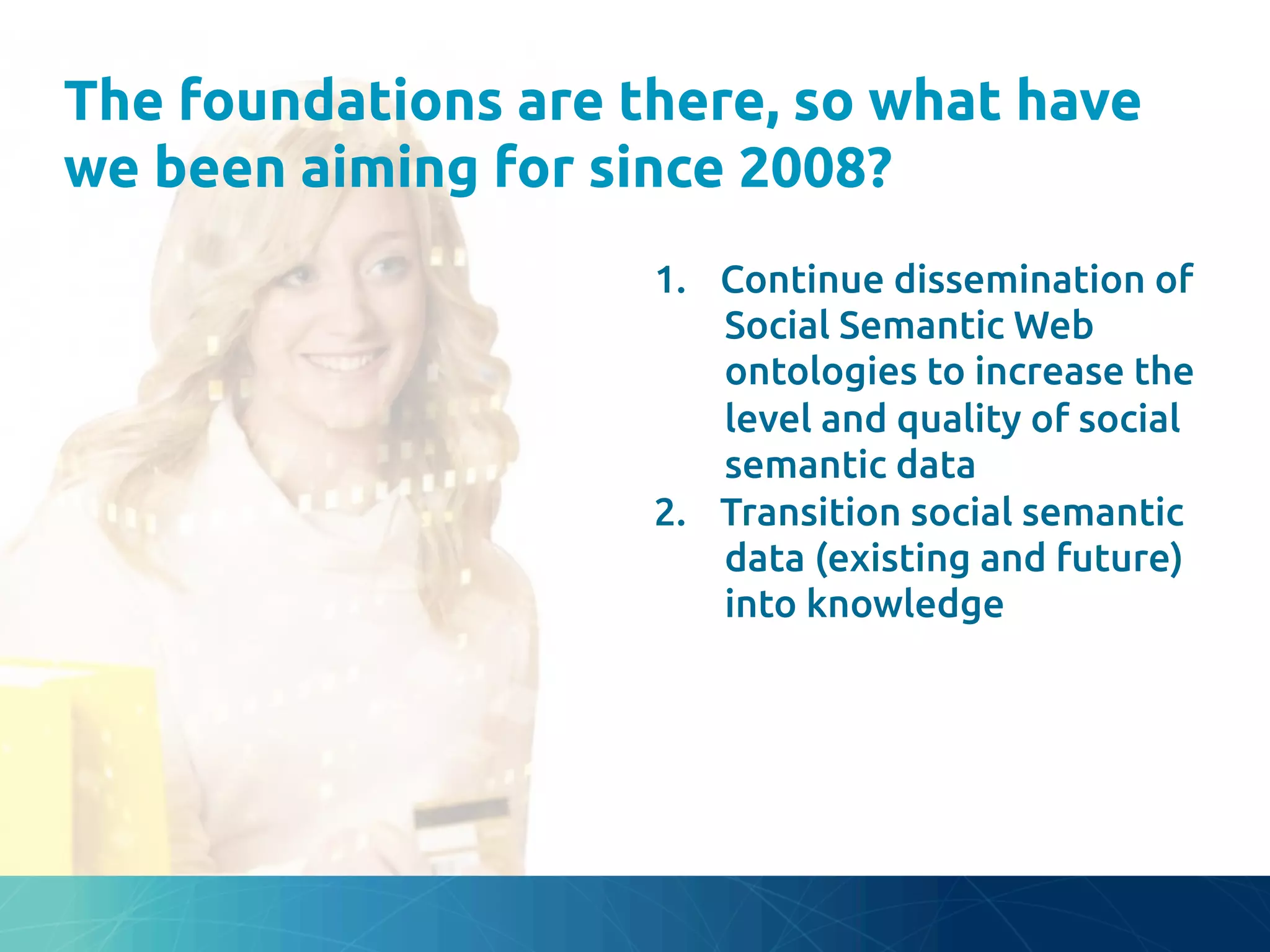 The foundations are there, so what have we been aiming for since 2008?

1. Continue dissemination of Social Semantic Web ontologies to increase the level and quality of social semantic data
2. Transition social semantic data (existing and future) into knowledge